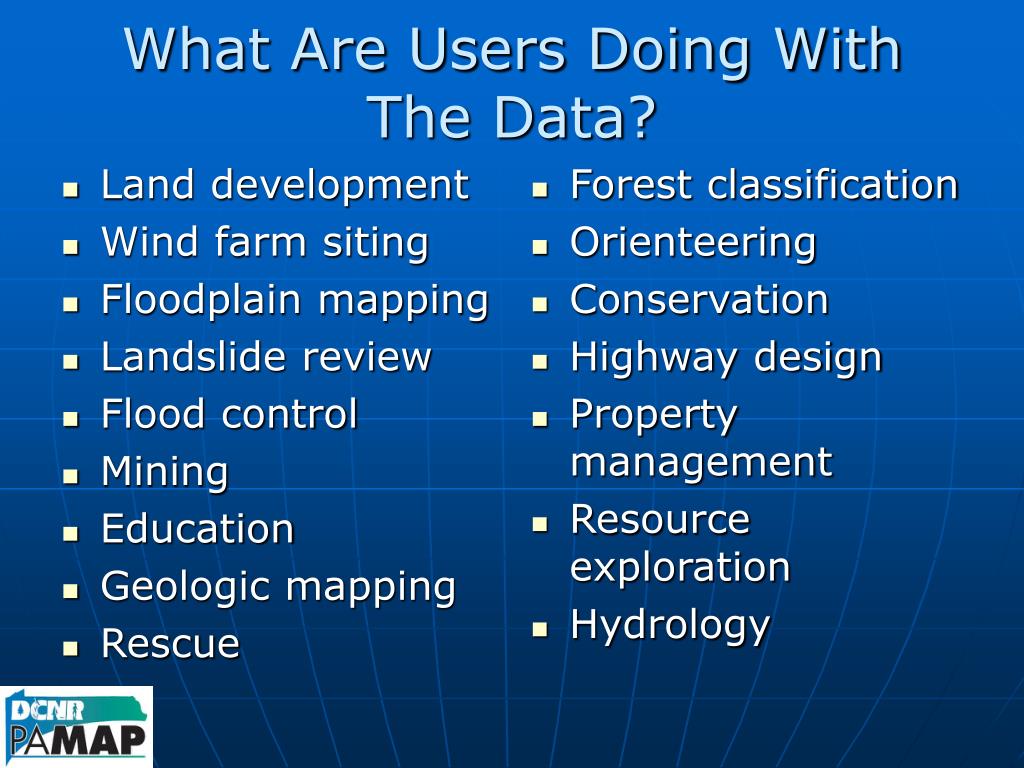 What Are Users Doing With The Data?

- Land development
- Wind farm siting
- Floodplain mapping
- Landslide review
- Flood control
- Mining
- Education
- Geologic mapping
- Rescue

- Forest classification
- Orienteering
- Conservation
- Highway design
- Property management
- Resource exploration
- Hydrology

DCNR
PAMAP